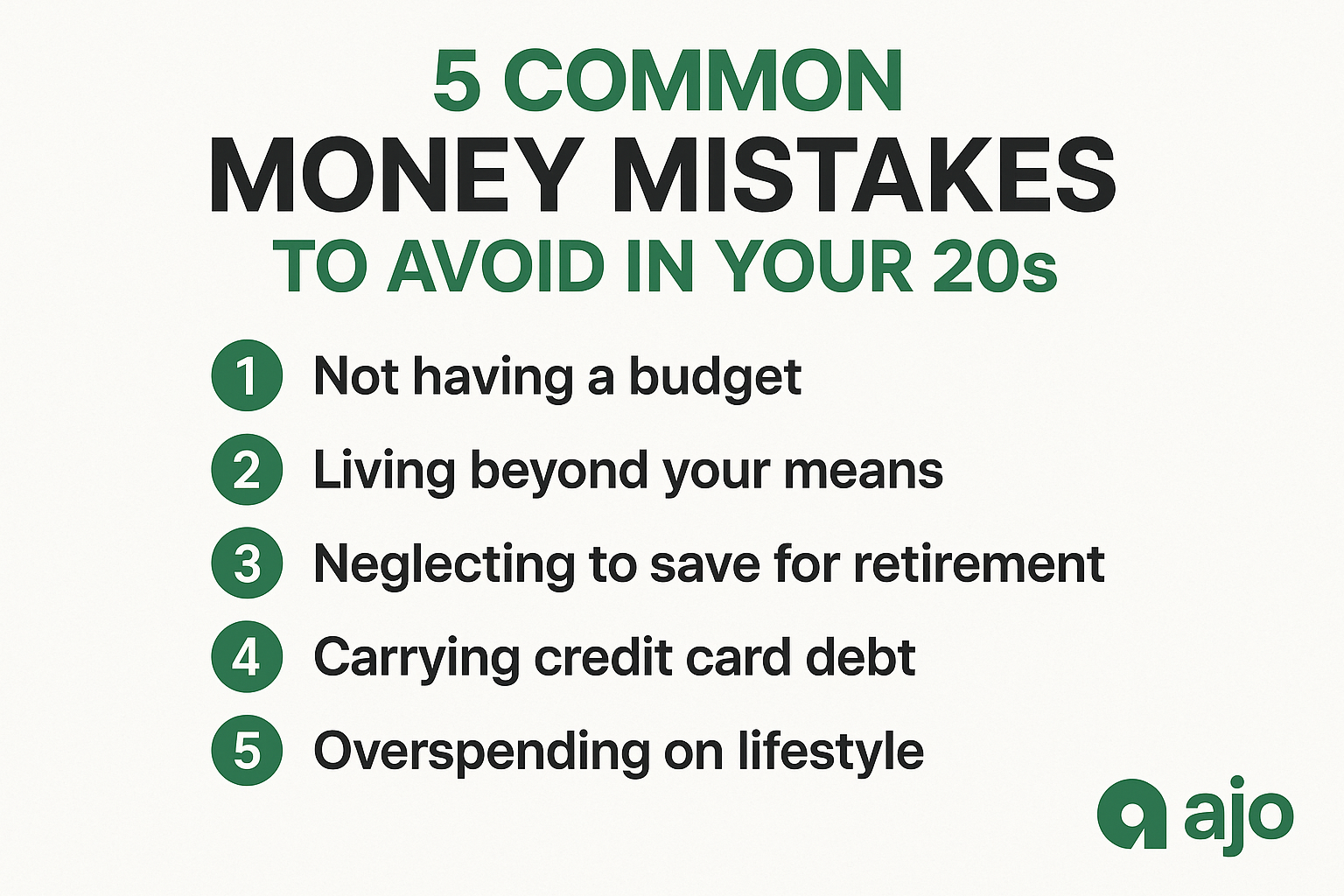 5 COMMON
MONEY MISTAKES
TO AVOID IN YOUR 20s

1 Not having a budget
2 Living beyond your means
3 Neglecting to save for retirement
4 Carrying credit card debt
5 Overspending on lifestyle

ajo